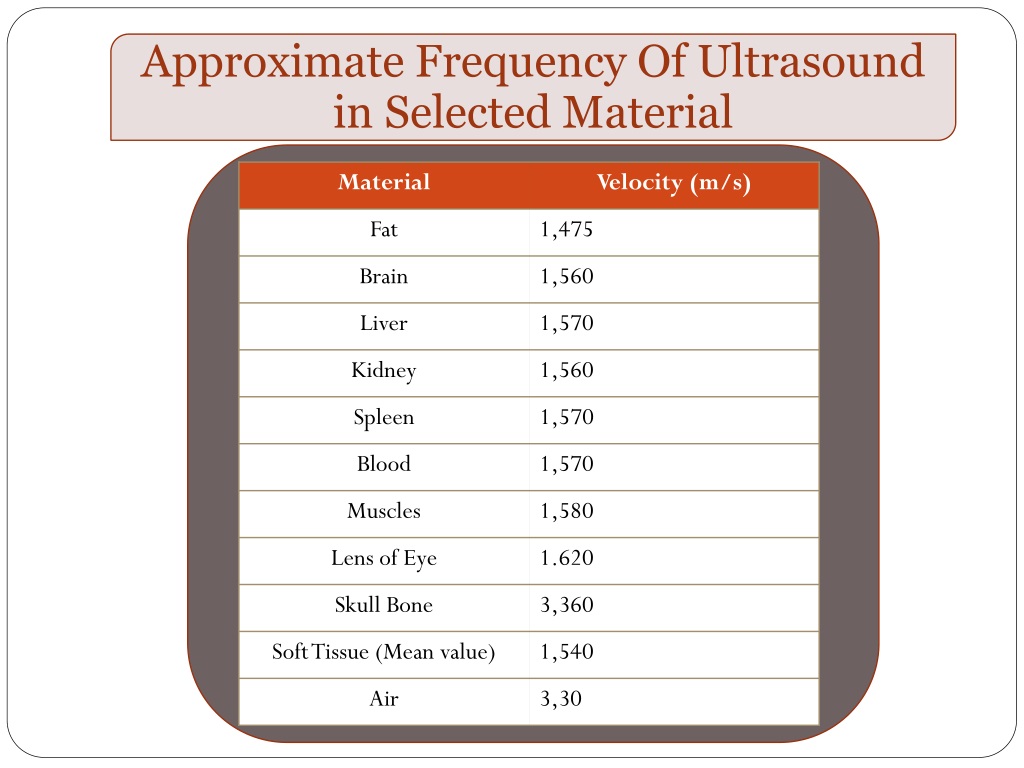 Approximate Frequency Of Ultrasound in Selected Material

| Material | Velocity (m/s) |
|---|---|
| Fat | 1,475 |
| Brain | 1,560 |
| Liver | 1,570 |
| Kidney | 1,560 |
| Spleen | 1,570 |
| Blood | 1,570 |
| Muscles | 1,580 |
| Lens of Eye | 1.620 |
| Skull Bone | 3,360 |
| Soft Tissue (Mean value) | 1,540 |
| Air | 3,30 |